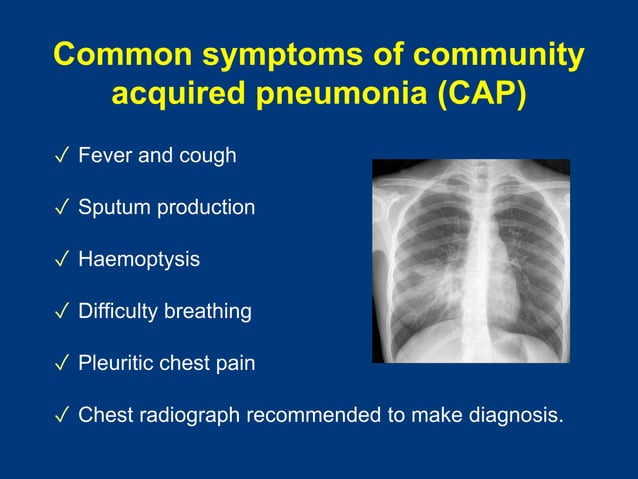 Common symptoms of community acquired pneumonia (CAP)

✓ Fever and cough

✓ Sputum production

✓ Haemoptysis

✓ Difficulty breathing

✓ Pleuritic chest pain

✓ Chest radiograph recommended to make diagnosis.